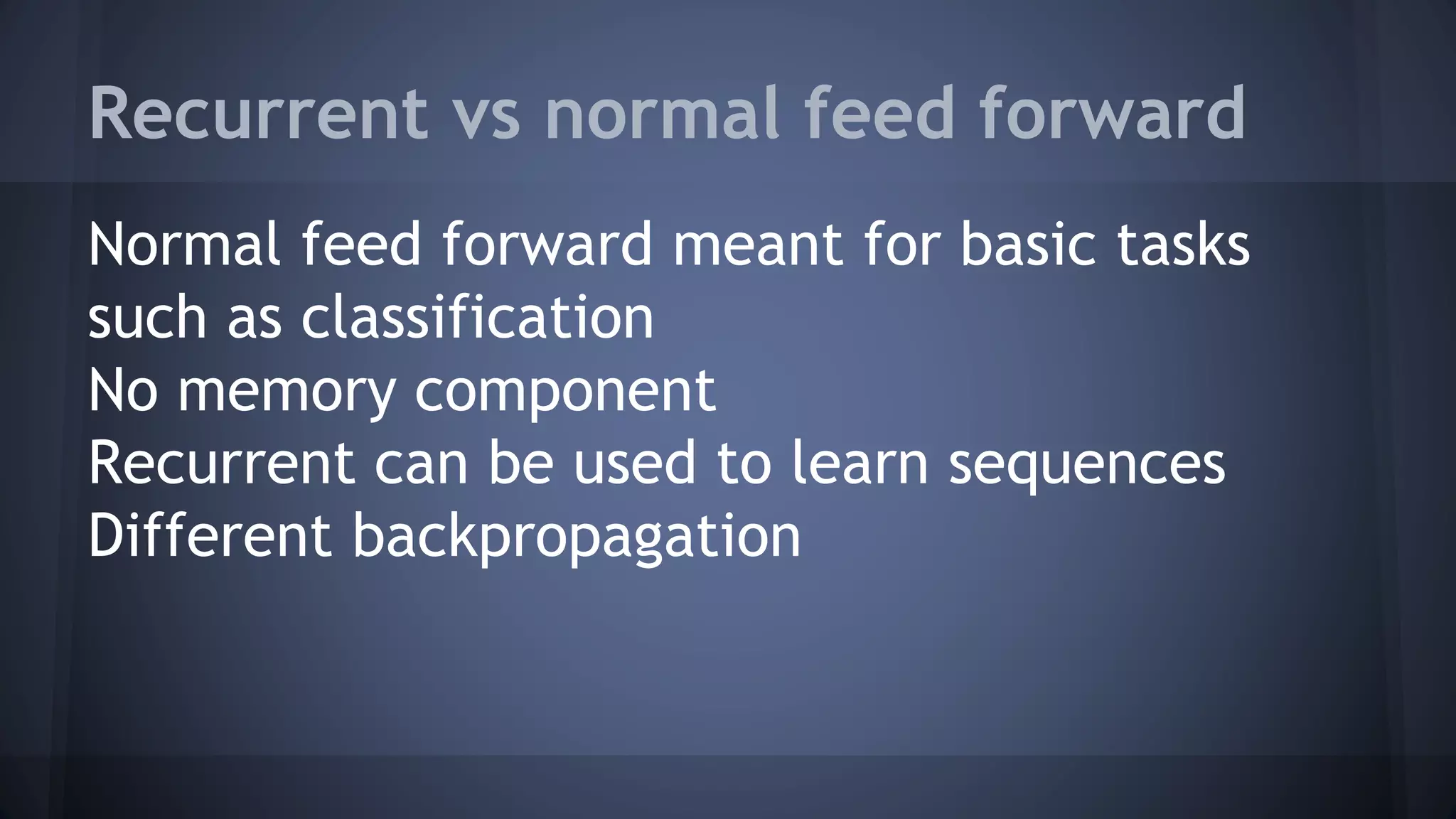 Recurrent vs normal feed forward

Normal feed forward meant for basic tasks such as classification
No memory component
Recurrent can be used to learn sequences
Different backpropagation